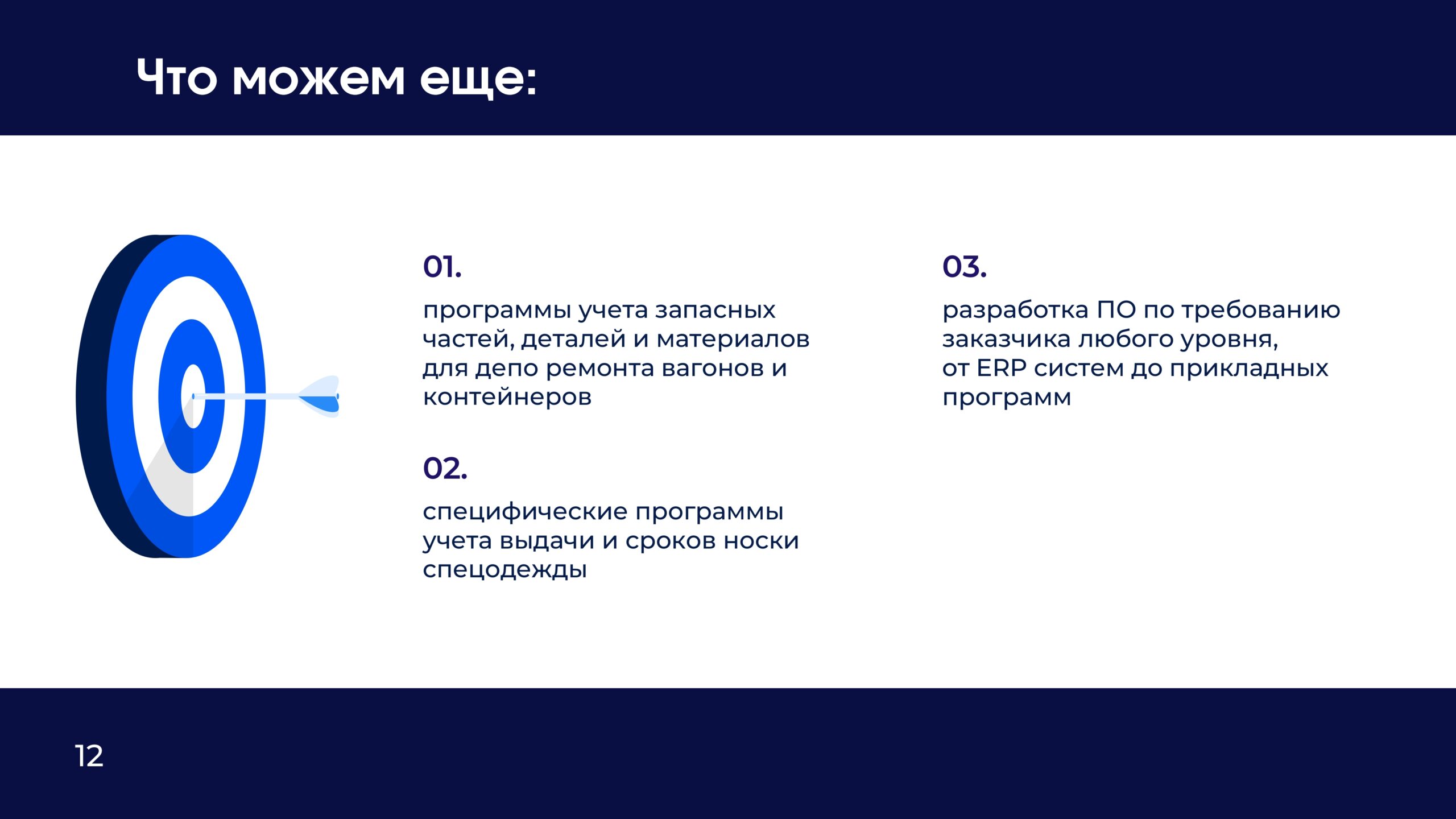 Что можем еще:

01.

программы учета запасных частей, деталей и материалов для депо ремонта вагонов и контейнеров

02.

специфические программы учета выдачи и сроков носки спецодежды

03.

разработка ПО по требованию заказчика любого уровня, от ERP систем до прикладных программ

12